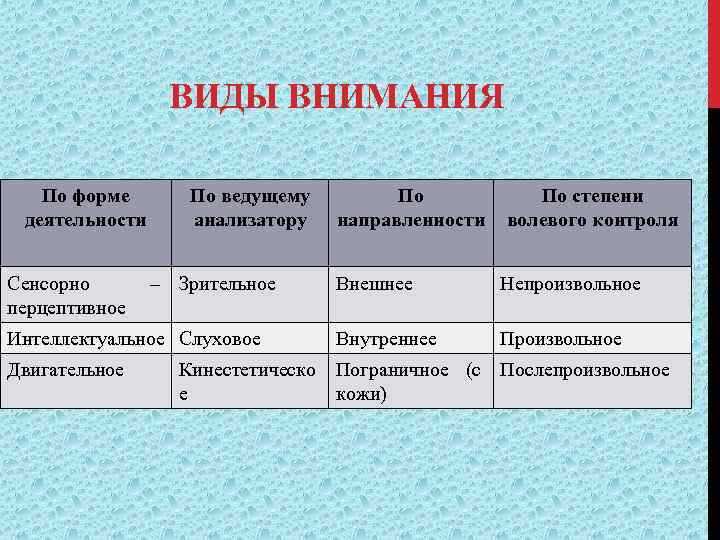 ВИДЫ ВНИМАНИЯ

| По форме деятельности | По ведущему анализатору | По направленности | По степени волевого контроля |
|---|---|---|---|
| Сенсорно – перцептивное | Зрительное | Внешнее | Непроизвольное |
| Интеллектуальное | Слуховое | Внутреннее | Произвольное |
| Двигательное | Кинестетическое | Пограничное (с кожи) | Послепроизвольное |